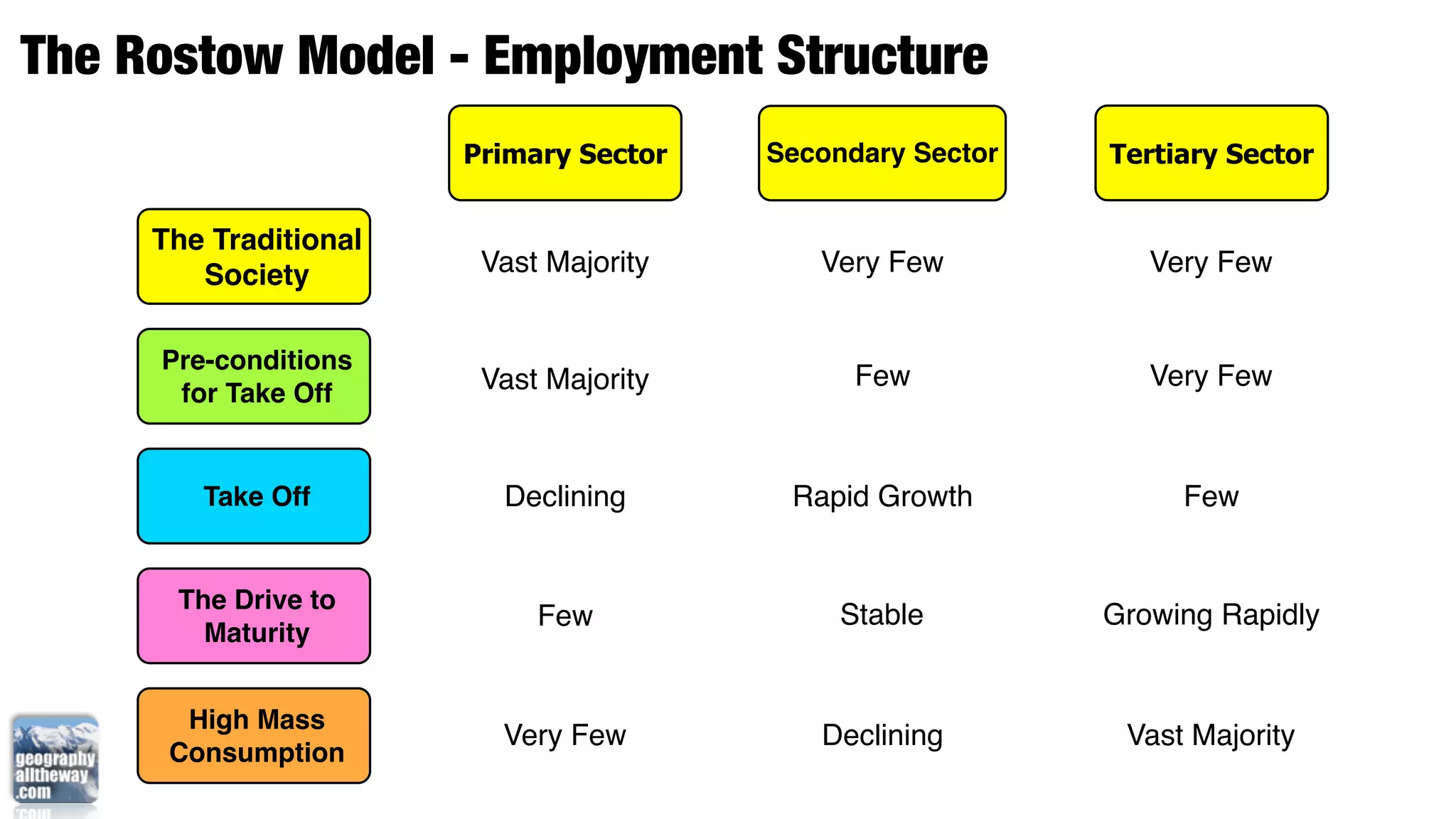 The Rostow Model - Employment Structure

| | Primary Sector | Secondary Sector | Tertiary Sector |
|---|---|---|---|
| The Traditional Society | Vast Majority | Very Few | Very Few |
| Pre-conditions for Take Off | Vast Majority | Few | Very Few |
| Take Off | Declining | Rapid Growth | Few |
| The Drive to Maturity | Few | Stable | Growing Rapidly |
| High Mass Consumption | Very Few | Declining | Vast Majority |

geography alltheway .com